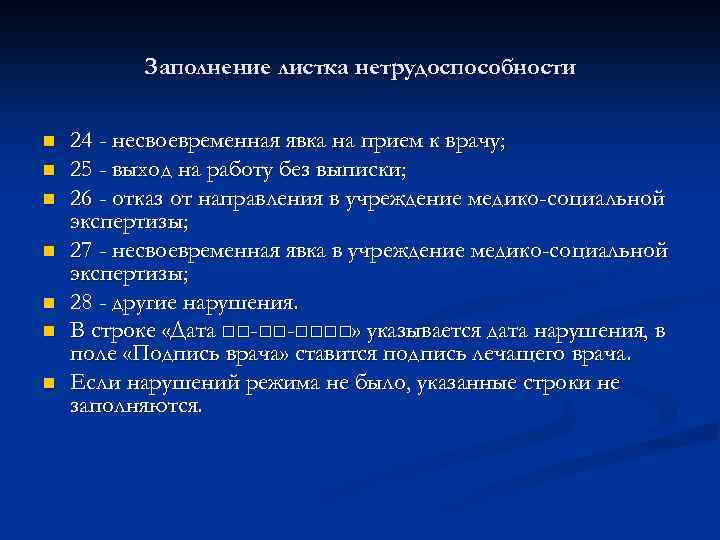 Заполнение листка нетрудоспособности

- 24 - несвоевременная явка на прием к врачу;
- 25 - выход на работу без выписки;
- 26 - отказ от направления в учреждение медико-социальной экспертизы;
- 27 - несвоевременная явка в учреждение медико-социальной экспертизы;
- 28 - другие нарушения.
- В строке «Дата □□-□□-□□□□» указывается дата нарушения, в поле «Подпись врача» ставится подпись лечащего врача.
- Если нарушений режима не было, указанные строки не заполняются.